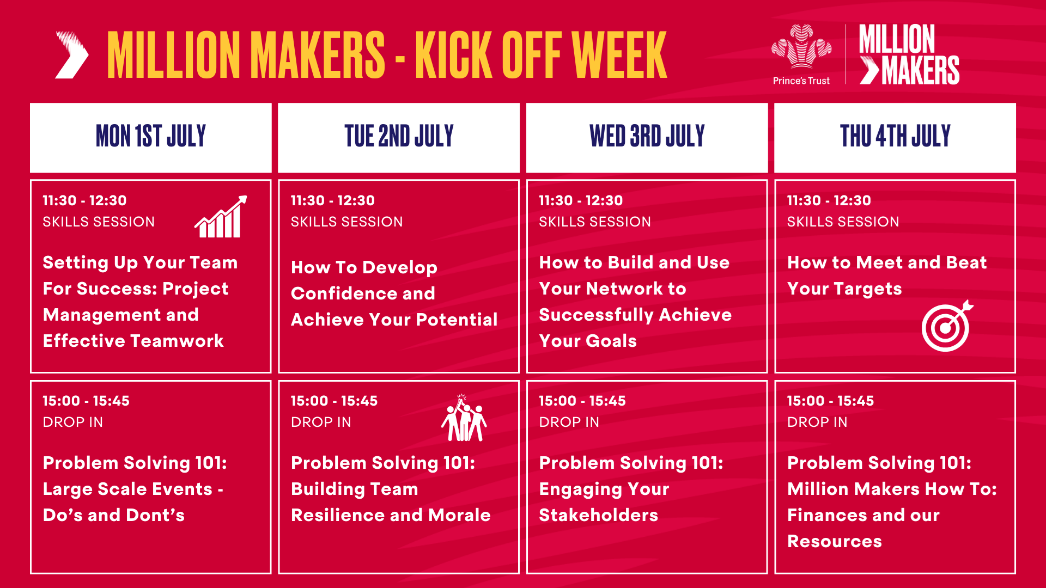 MILLION MAKERS - KICK OFF WEEK

Prince's Trust

MILLION MAKERS

| MON 1ST JULY | TUE 2ND JULY | WED 3RD JULY | THU 4TH JULY |
|---|---|---|---|
| 11:30 - 12:30 SKILLS SESSION Setting Up Your Team For Success: Project Management and Effective Teamwork | 11:30 - 12:30 SKILLS SESSION How To Develop Confidence and Achieve Your Potential | 11:30 - 12:30 SKILLS SESSION How to Build and Use Your Network to Successfully Achieve Your Goals | 11:30 - 12:30 SKILLS SESSION How to Meet and Beat Your Targets |
| 15:00 - 15:45 DROP IN Problem Solving 101: Large Scale Events - Do's and Dont's | 15:00 - 15:45 DROP IN Problem Solving 101: Building Team Resilience and Morale | 15:00 - 15:45 DROP IN Problem Solving 101: Engaging Your Stakeholders | 15:00 - 15:45 DROP IN Problem Solving 101: Million Makers How To: Finances and our Resources |